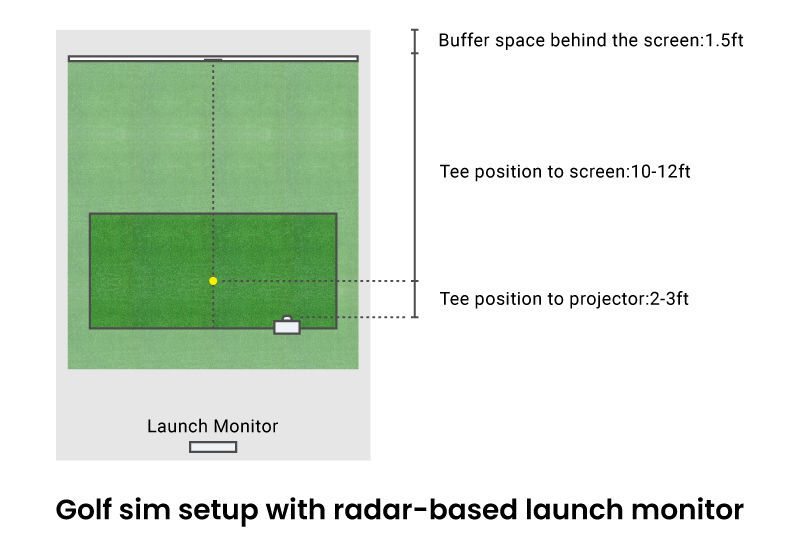 Buffer space behind the screen:1.5ft

Tee position to screen:10-12ft

Tee position to projector:2-3ft

Launch Monitor

Golf sim setup with radar-based launch monitor